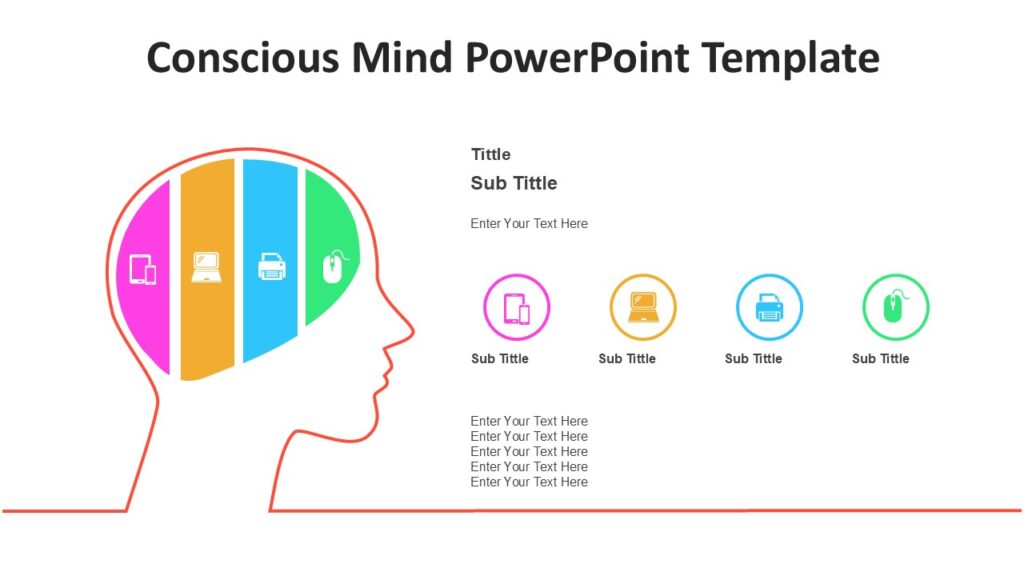 Conscious Mind PowerPoint Template

Tittle

Sub Tittle

Enter Your Text Here

Sub Tittle

Sub Tittle

Sub Tittle

Sub Tittle

Enter Your Text Here
Enter Your Text Here
Enter Your Text Here
Enter Your Text Here
Enter Your Text Here